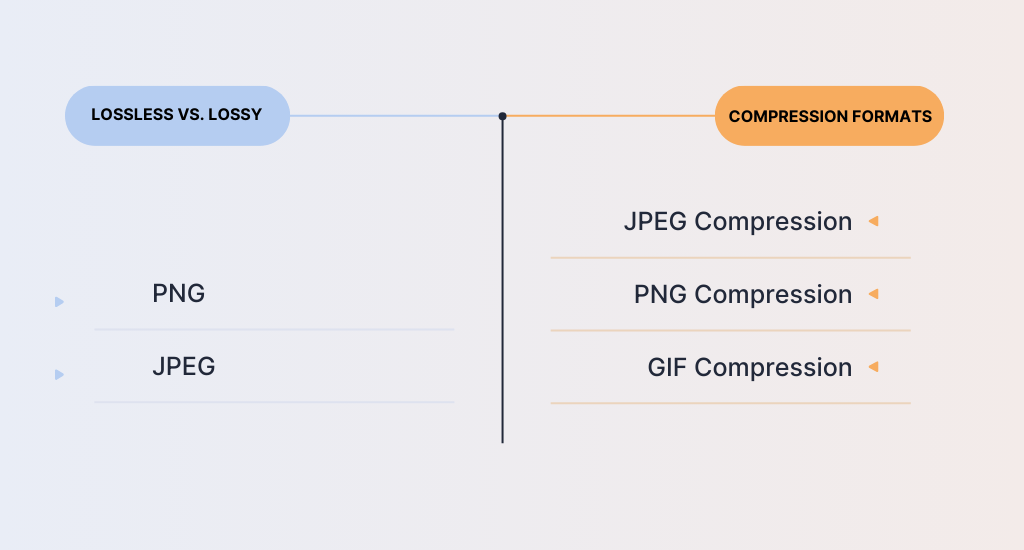 LOSSLESS VS. LOSSY

PNG

JPEG

COMPRESSION FORMATS

JPEG Compression

PNG Compression

GIF Compression